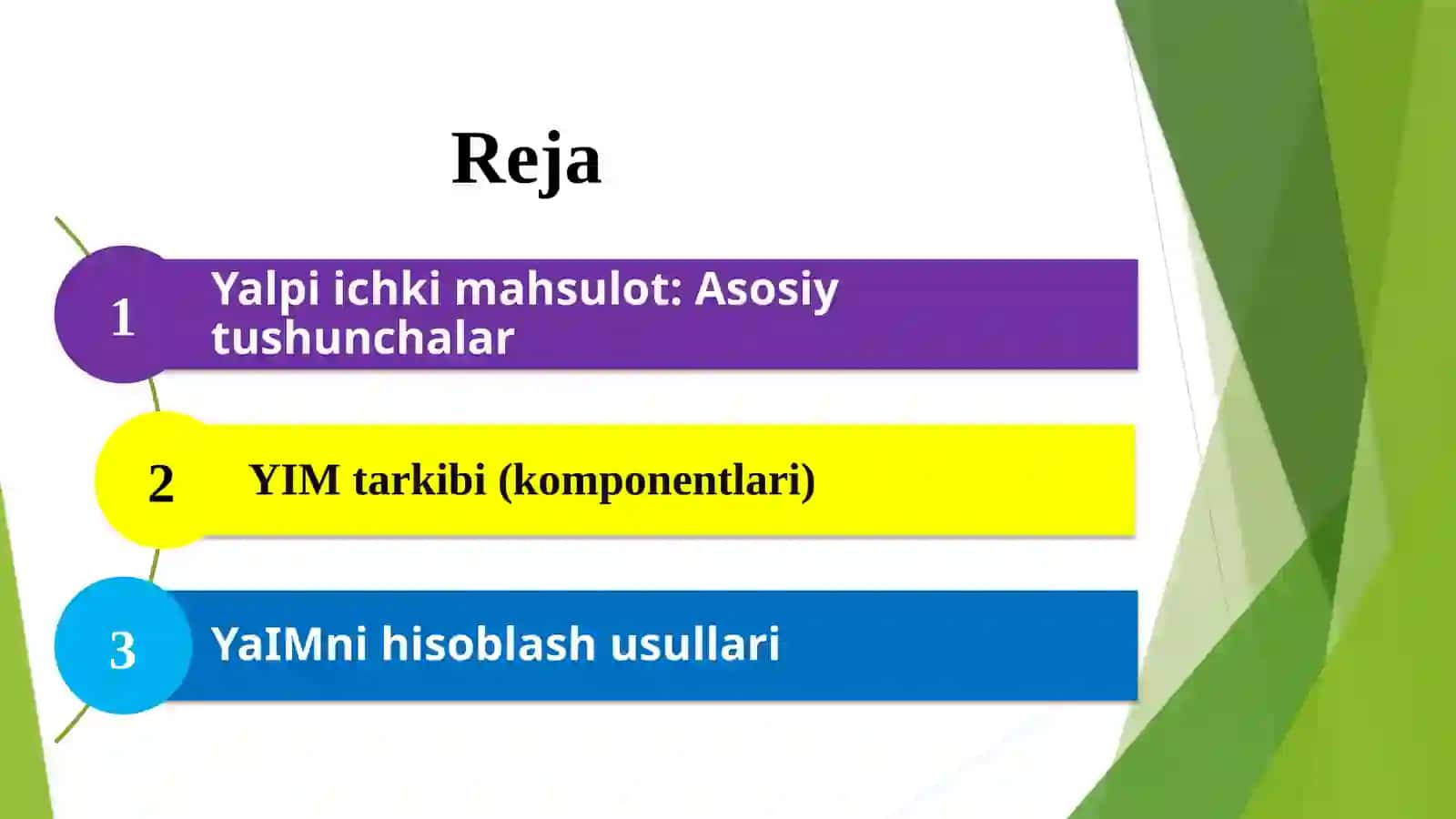 Reja

1 Yalpi ichki mahsulot: Asosiy tushunchalar

2 YIM tarkibi (komponentlari)

3 YaIMni hisoblash usullari